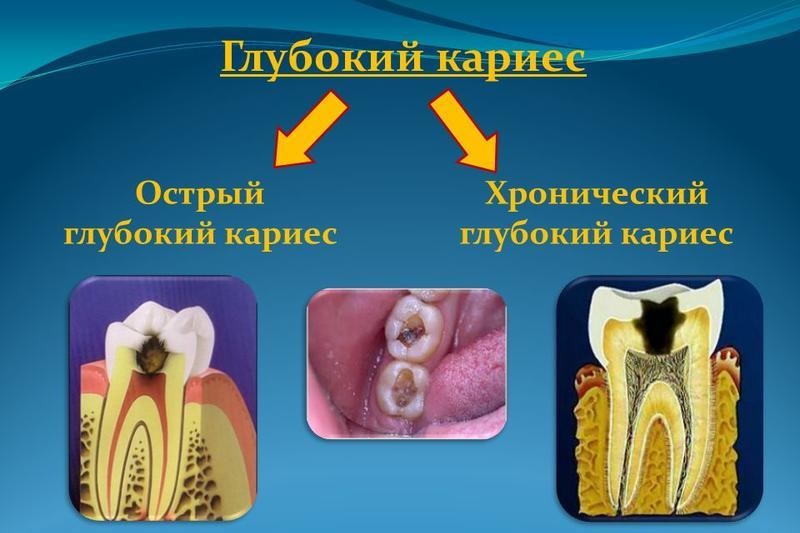 Глубокий кариес

Острый глубокий кариес

Хронический глубокий кариес